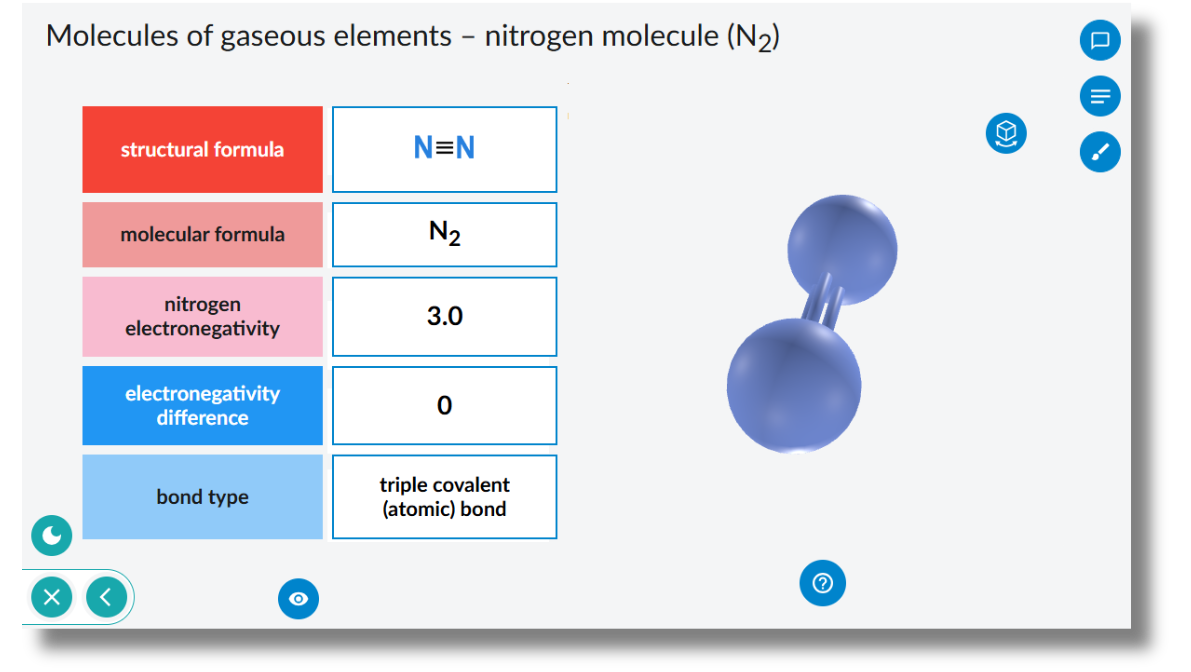 Molecules of gaseous elements – nitrogen molecule ($N_2$)

| structural formula | $N \equiv N$ |
|---|---|
| molecular formula | $N_2$ |
| nitrogen electronegativity | 3.0 |
| electronegativity difference | 0 |
| bond type | triple covalent (atomic) bond |